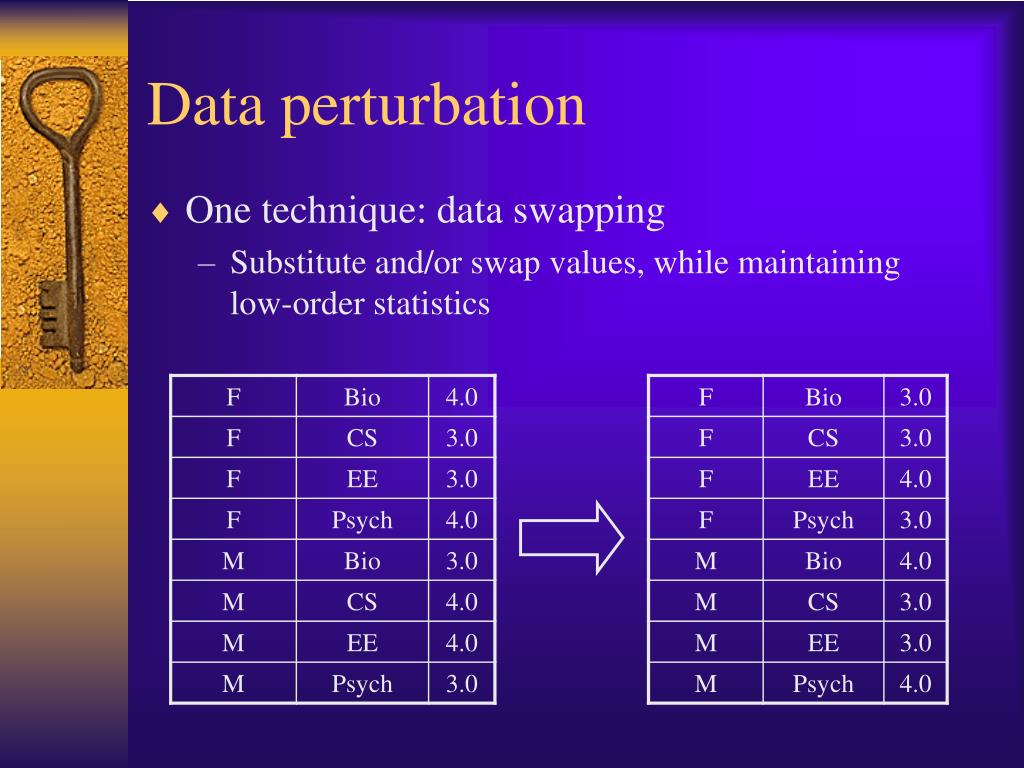 Data perturbation

♦ One technique: data swapping
– Substitute and/or swap values, while maintaining low-order statistics

| F | Bio | 4.0 |
|---|---|---|
| F | CS | 3.0 |
| F | EE | 3.0 |
| F | Psych | 4.0 |
| M | Bio | 3.0 |
| M | CS | 4.0 |
| M | EE | 4.0 |
| M | Psych | 3.0 |

| F | Bio | 3.0 |
|---|---|---|
| F | CS | 3.0 |
| F | EE | 4.0 |
| F | Psych | 3.0 |
| M | Bio | 4.0 |
| M | CS | 3.0 |
| M | EE | 3.0 |
| M | Psych | 4.0 |